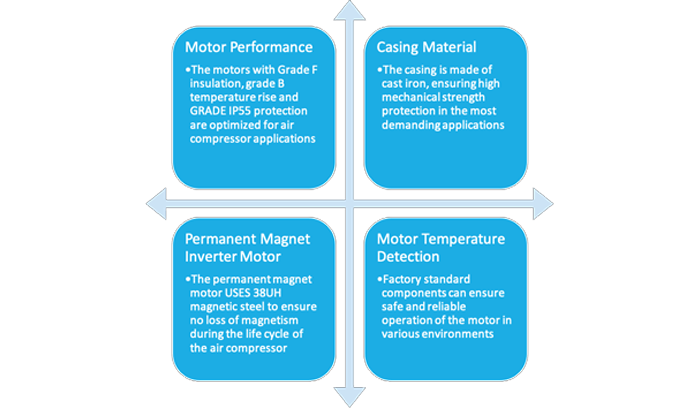 Motor Performance

•The motors with Grade F insulation, grade B temperature rise and GRADE IP55 protection are optimized for air compressor applications

Casing Material

•The casing is made of cast iron, ensuring high mechanical strength protection in the most demanding applications

Permanent Magnet Inverter Motor

•The permanent magnet motor USES 38UH magnetic steel to ensure no loss of magnetism during the life cycle of the air compressor

Motor Temperature Detection

•Factory standard components can ensure safe and reliable operation of the motor in various environments